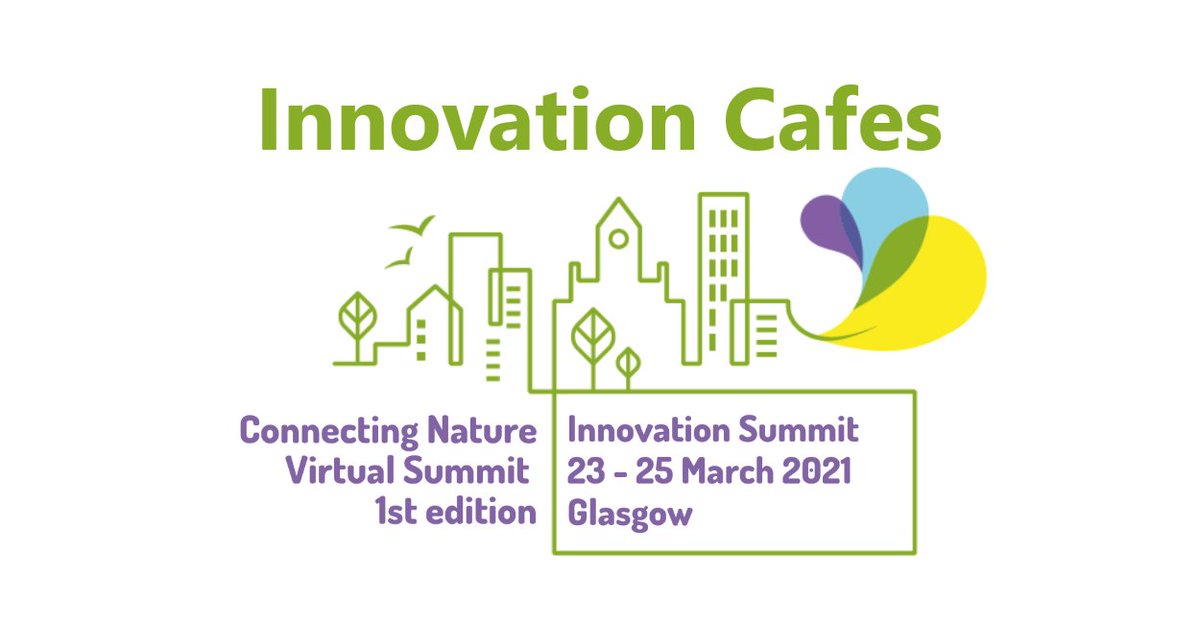 Innovation Cafes

Connecting Nature
Virtual Summit
1st edition

Innovation Summit
23 - 25 March 2021
Glasgow